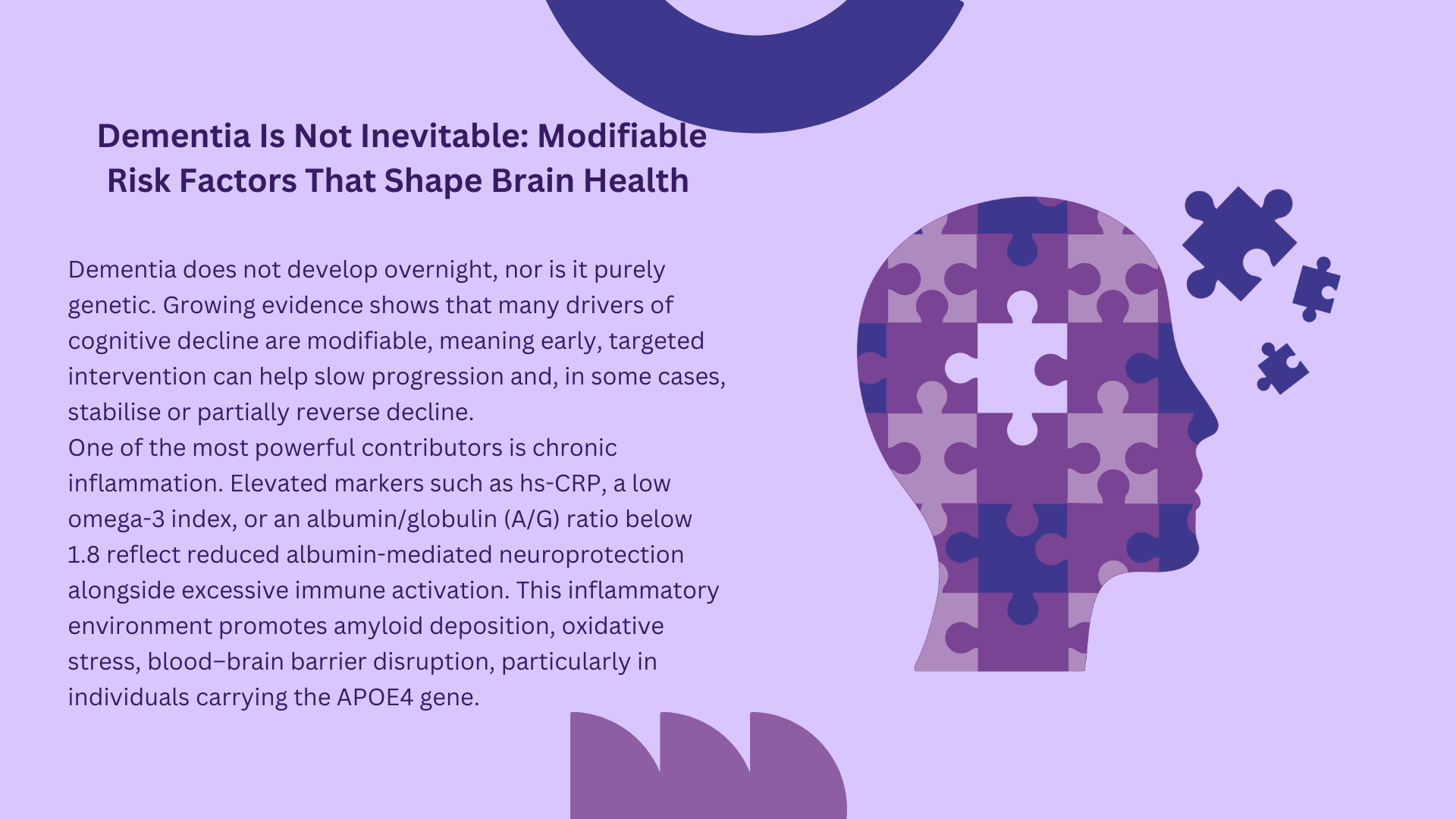 Dementia Is Not Inevitable: Modifiable Risk Factors That Shape Brain Health

Dementia does not develop overnight, nor is it purely genetic. Growing evidence shows that many drivers of cognitive decline are modifiable, meaning early, targeted intervention can help slow progression and, in some cases, stabilise or partially reverse decline.
One of the most powerful contributors is chronic inflammation. Elevated markers such as hs-CRP, a low omega-3 index, or an albumin/globulin (A/G) ratio below 1.8 reflect reduced albumin-mediated neuroprotection alongside excessive immune activation. This inflammatory environment promotes amyloid deposition, oxidative stress, blood–brain barrier disruption, particularly in individuals carrying the APOE4 gene.